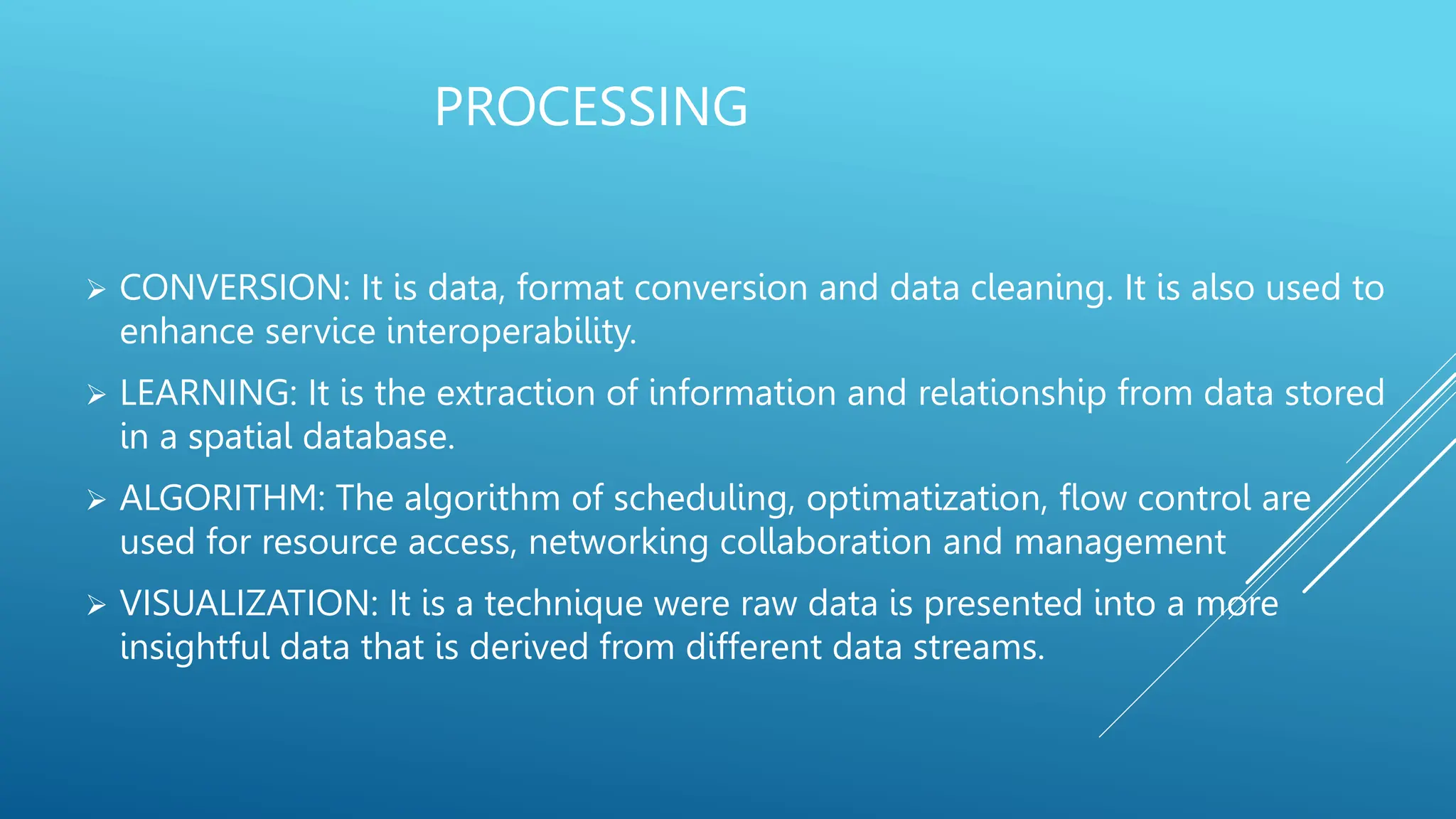 PROCESSING

➢ CONVERSION: It is data, format conversion and data cleaning. It is also used to enhance service interoperability.

➢ LEARNING: It is the extraction of information and relationship from data stored in a spatial database.

➢ ALGORITHM: The algorithm of scheduling, optimatization, flow control are used for resource access, networking collaboration and management

➢ VISUALIZATION: It is a technique were raw data is presented into a more insightful data that is derived from different data streams.